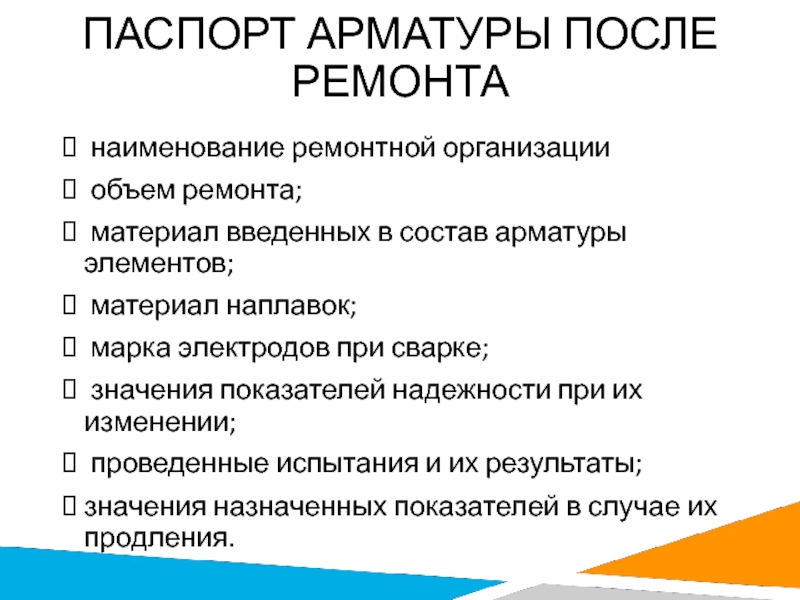 ПАСПОРТ АРМАТУРЫ ПОСЛЕ РЕМОНТА

 наименование ремонтной организации

 объем ремонта;

 материал введенных в состав арматуры элементов;

 материал наплавок;

 марка электродов при сварке;

 значения показателей надежности при их изменении;

 проведенные испытания и их результаты;

значения назначенных показателей в случае их продления.